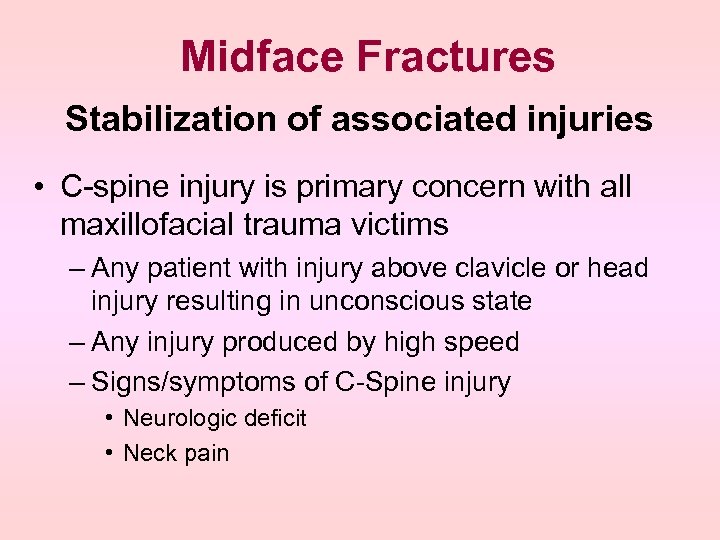 Midface Fractures

Stabilization of associated injuries

• C-spine injury is primary concern with all maxillofacial trauma victims
– Any patient with injury above clavicle or head injury resulting in unconscious state
– Any injury produced by high speed
– Signs/symptoms of C-Spine injury
• Neurologic deficit
• Neck pain